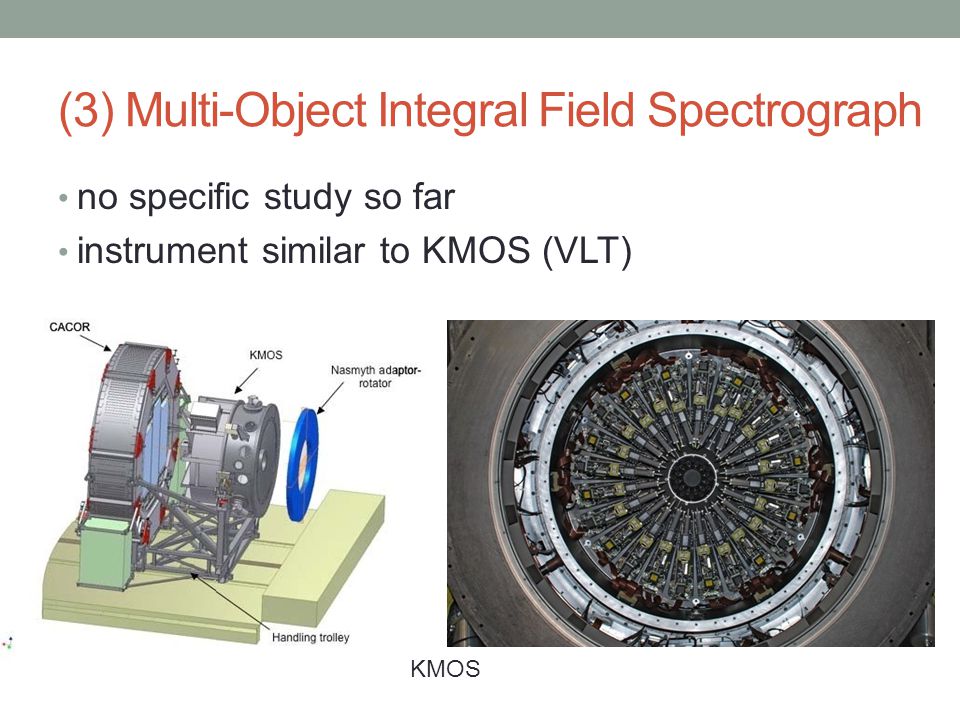 (3) Multi-Object Integral Field Spectrograph

• no specific study so far
• instrument similar to KMOS (VLT)

CACOR

KMOS

Nasmyth adaptor-rotator

Handling trolley

KMOS